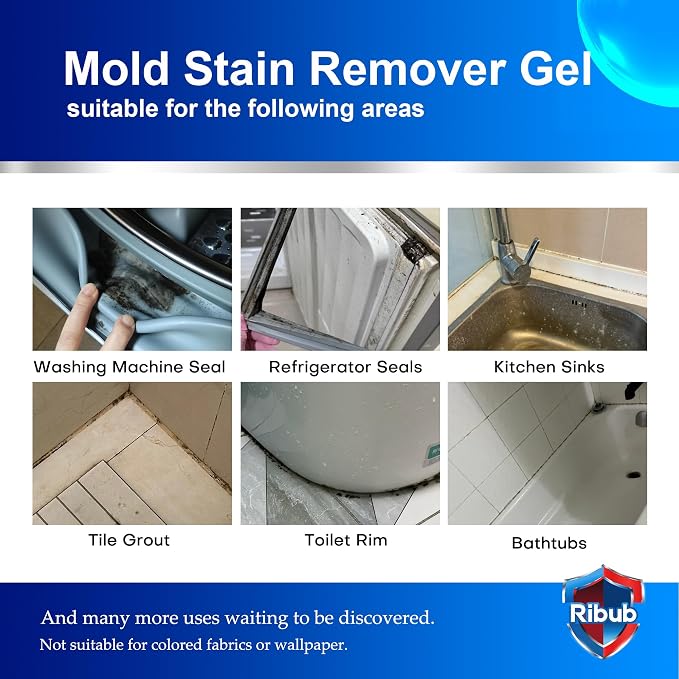 Mold Stain Remover Gel
suitable for the following areas

Washing Machine Seal

Refrigerator Seals

Kitchen Sinks

Tile Grout

Toilet Rim

Bathtubs

And many more uses waiting to be discovered.
Not suitable for colored fabrics or wallpaper.

Ribub